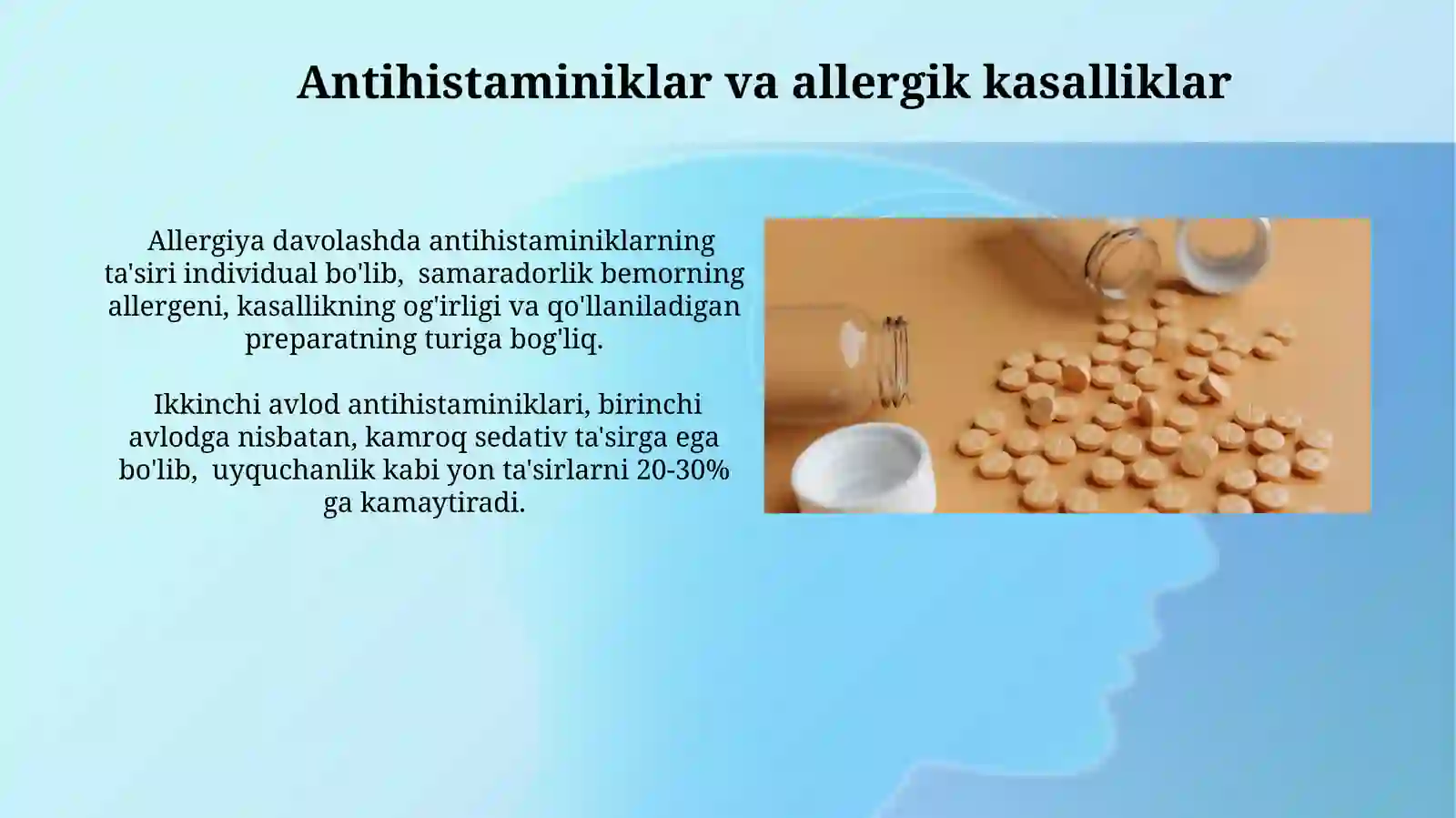 Antihistaminiklar va allergik kasalliklar

Allergiya davolashda antihistaminiklarning ta'siri individual bo'lib, samaradorlik bemorning allergeni, kasallikning og'irligi va qo'llaniladigan preparatning turiga bog'liq.

Ikkinchi avlod antihistaminiklari, birinchi avlodga nisbatan, kamroq sedativ ta'sirga ega bo'lib, uyquchanlik kabi yon ta'sirlarni 20-30% ga kamaytiradi.